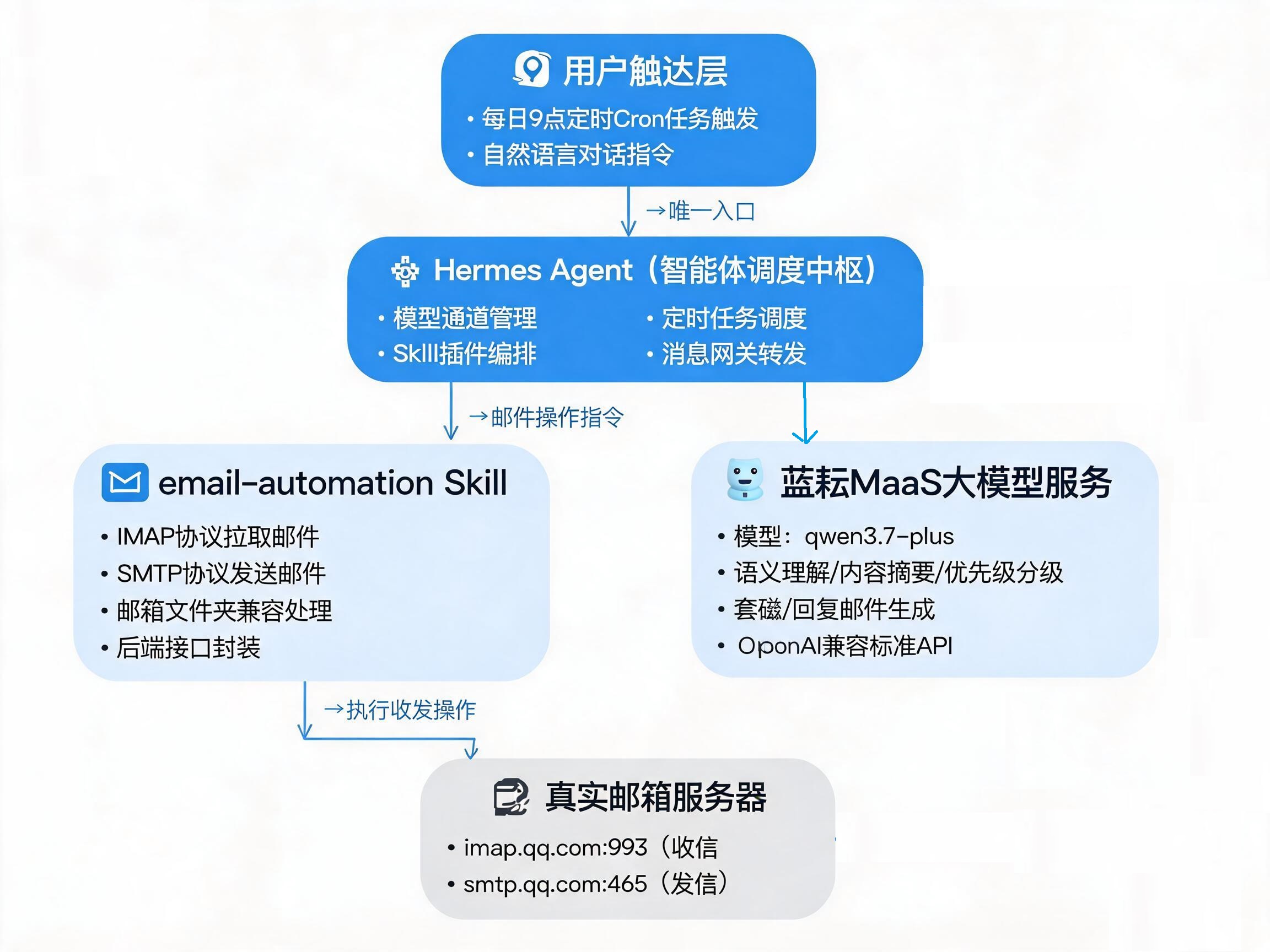 用户触达层

• 每日9点定时Cron任务触发
• 自然语言对话指令

→唯一入口

Hermes Agent（智能体调度中枢）

• 模型通道管理
• Skill插件编排
• 定时任务调度
• 消息网关转发

→邮件操作指令

email-automation Skill

• IMAP协议拉取邮件
• SMTP协议发送邮件
• 邮箱文件夹兼容处理
• 后端接口封装

蓝耘MaaS大模型服务

• 模型：qwen3.7-plus
• 语义理解/内容摘要/优先级分级
• 套磁/回复邮件生成
• OponAI兼容标准API

→执行收发操作

真实邮箱服务器

• imap.qq.com:993（收信
• smtp.qq.com:465（发信）